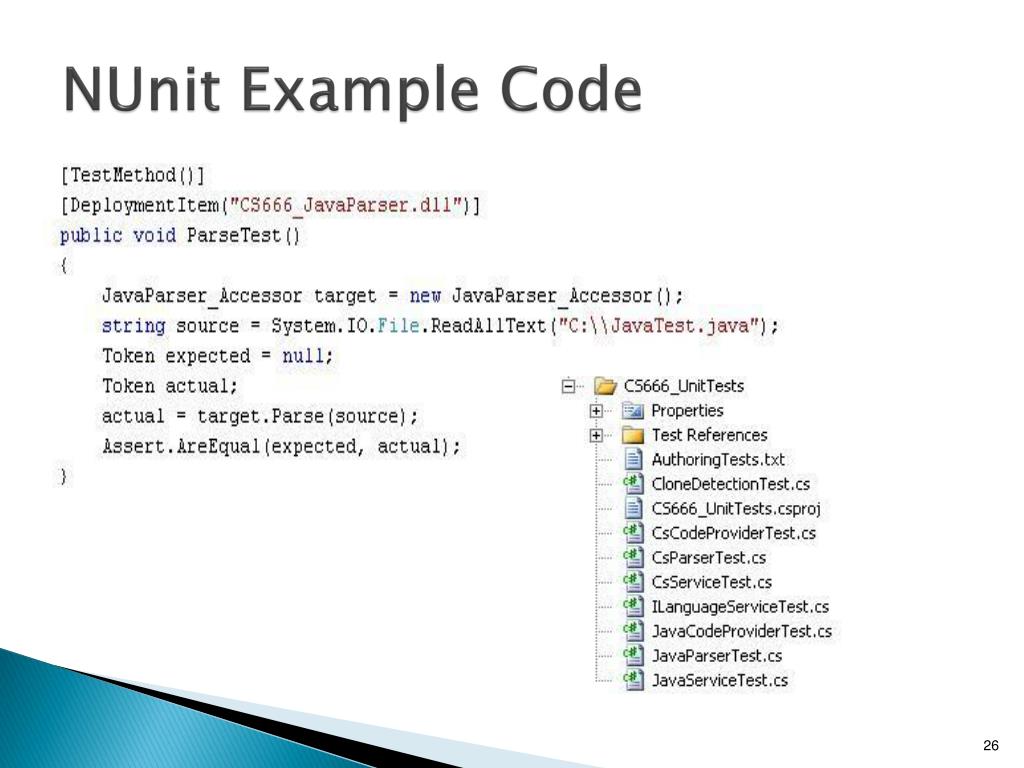 NUnit Example Code

[TestMethod()]
[DeploymentItem("CS666_JavaParser.dll")]
public void ParseTest()
{
    JavaParser_Accessor target = new JavaParser_Accessor();
    string source = System.IO.File.ReadAllText("C:\\JavaTest.java");
    Token expected = null;
    Token actual;
    actual = target.Parse(source);
    Assert.AreEqual(expected, actual);
}

CS666_UnitTests
Properties
Test References
AuthoringTests.txt
CloneDetectionTest.cs
CS666_UnitTests.csproj
CsCodeProviderTest.cs
CsParserTest.cs
CsServiceTest.cs
ILanguageServiceTest.cs
JavaCodeProviderTest.cs
JavaParserTest.cs
JavaServiceTest.cs

26